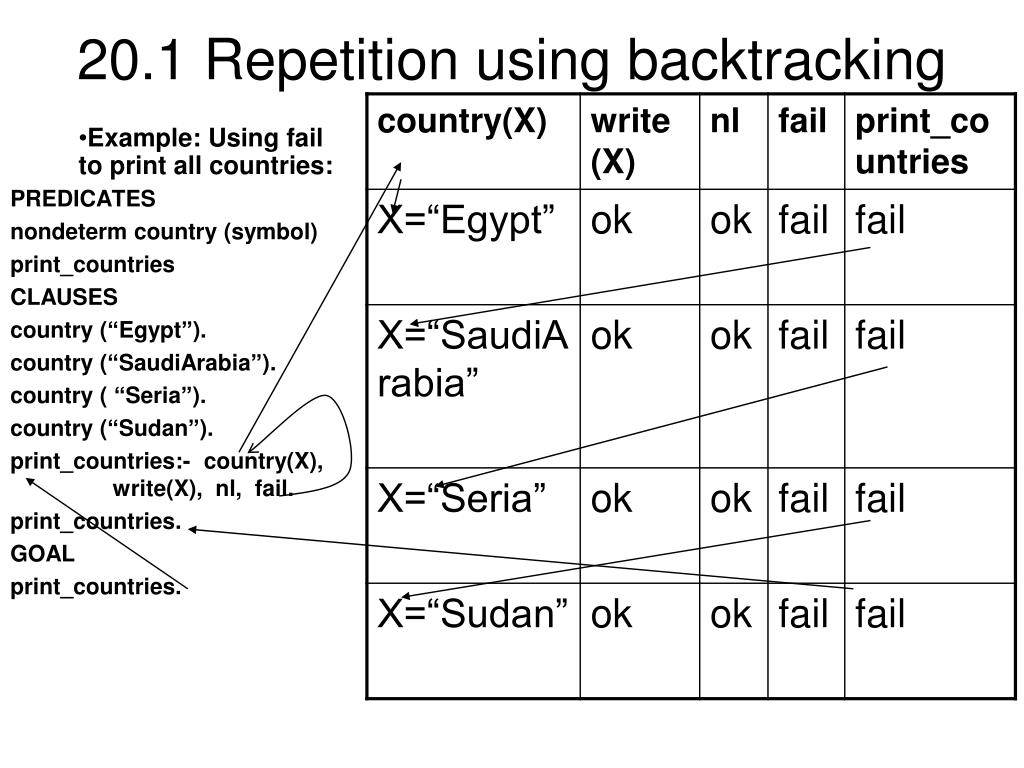 20.1 Repetition using backtracking

•Example: Using fail to print all countries:

PREDICATES
nondeterm country (symbol)
print_countries
CLAUSES
country (“Egypt”).
country (“SaudiArabia”).
country ( “Seria”).
country (“Sudan”).
print_countries:- country(X),
write(X), nl, fail.
print_countries.
GOAL
print_countries.

| country(X) | write (X) | nl | fail | print_countries |
|---|---|---|---|---|
| X=“Egypt” | ok | ok | fail | fail |
| X=“SaudiArabia” | ok | ok | fail | fail |
| X=“Seria” | ok | ok | fail | fail |
| X=“Sudan” | ok | ok | fail | fail |